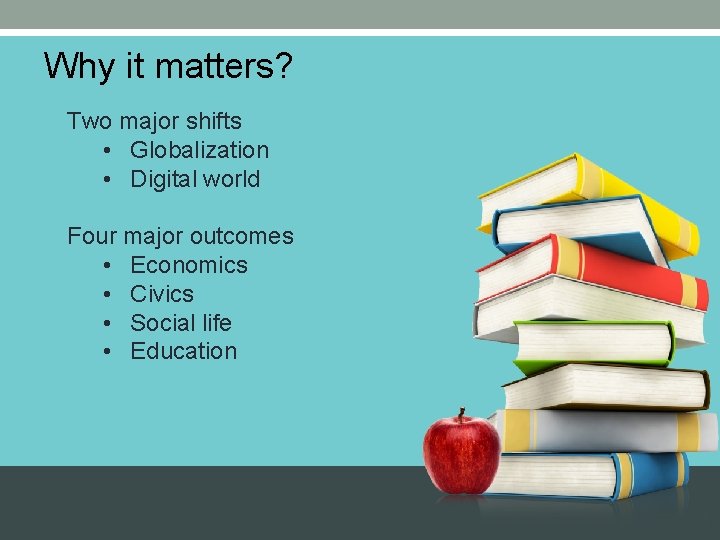 Why it matters?

Two major shifts
• Globalization
• Digital world

Four major outcomes
• Economics
• Civics
• Social life
• Education